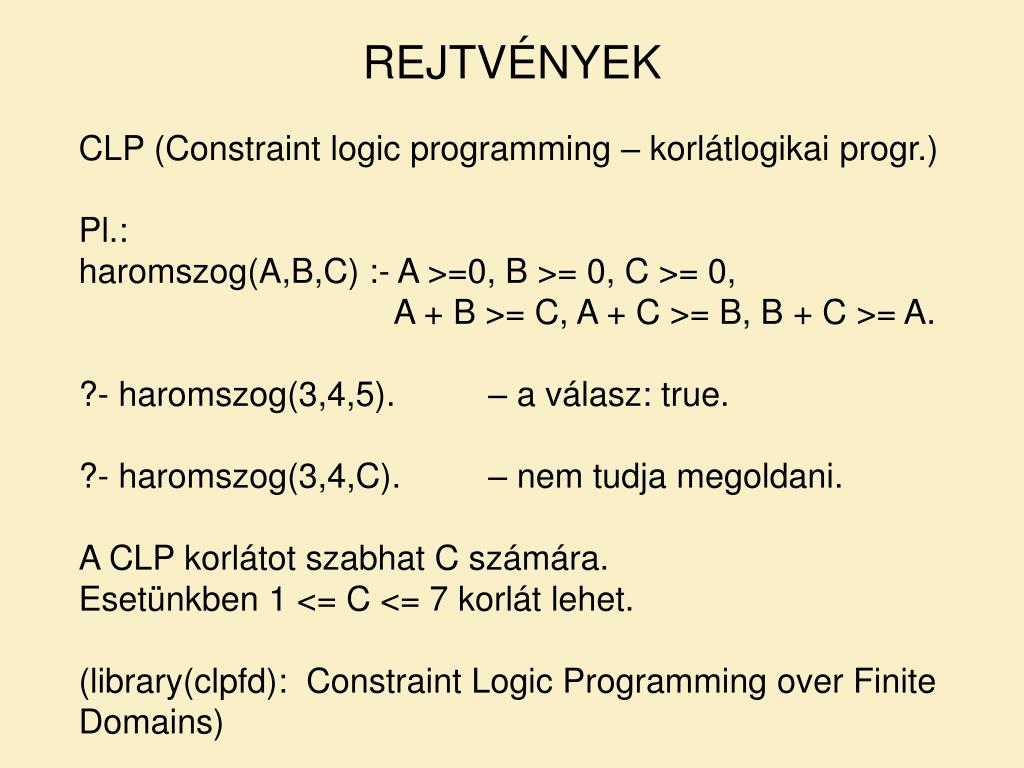 REJTVÉNYEK

CLP (Constraint logic programming – korlátlogikai progr.)

Pl.:
haromszog(A,B,C) :- A >=0, B >= 0, C >= 0,
A + B >= C, A + C >= B, B + C >= A.

?- haromszog(3,4,5). – a válasz: true.

?- haromszog(3,4,C). – nem tudja megoldani.

A CLP korlátot szabhat C számára.
Esetünkben 1 <= C <= 7 korlát lehet.

(library(clpfd): Constraint Logic Programming over Finite Domains)